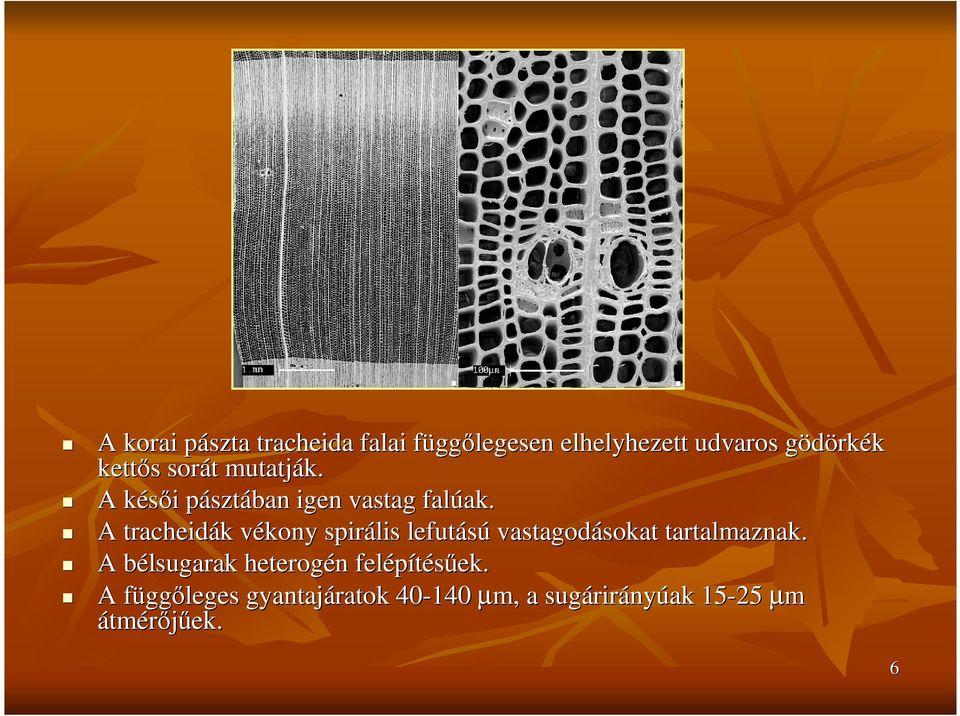 1 mm

100µm

- A korai pászta tracheida falai függőlegesen elhelyhezett udvaros gödörkék kettős sorát mutatják.
- A késői pásztában igen vastag falúak.
- A tracheidák vékony spirális lefutású vastagodásokat tartalmaznak.
- A bélsugarak heterogén felépítésűek.
- A függőleges gyantajáratok 40-140 µm, a sugárirányúak 15-25 µm átmérőjűek.

6